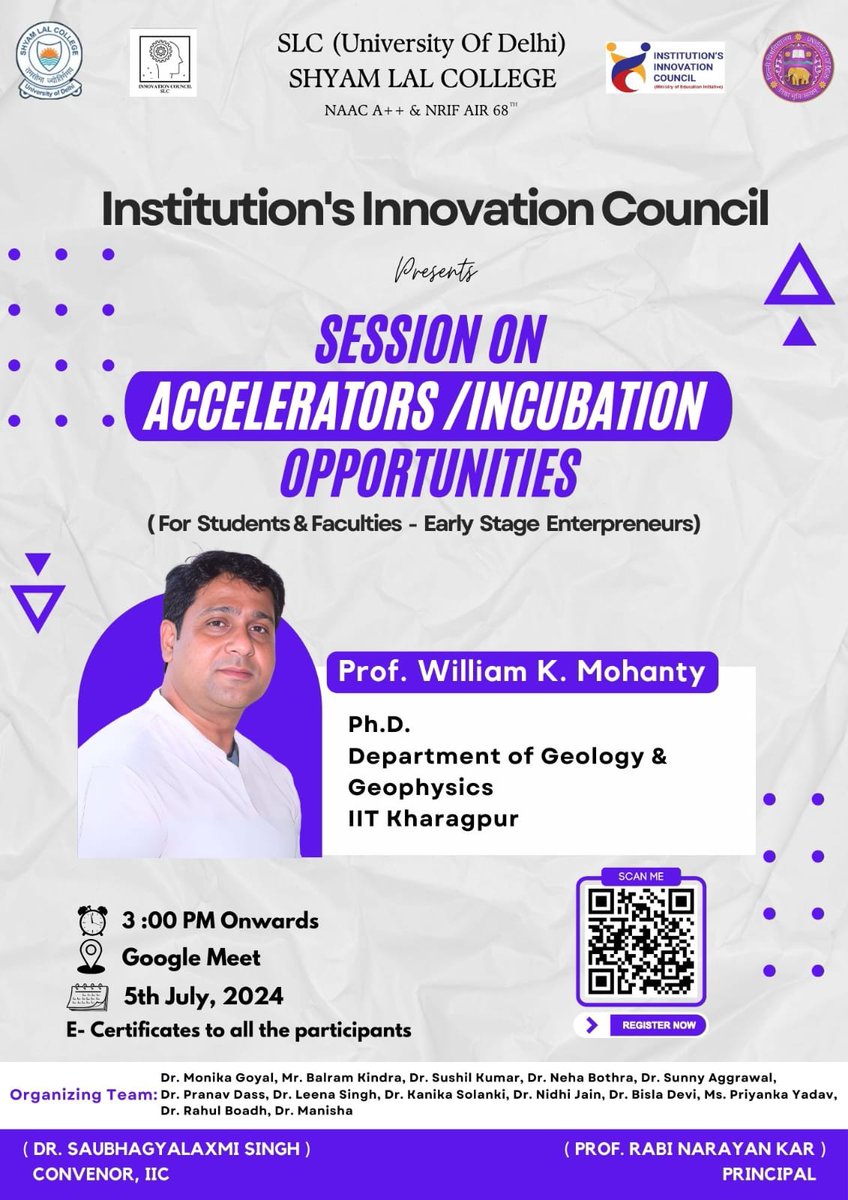 SHYAM LAL COLLEGE
University of Delhi

INNOVATION COUNCIL SLC

SLC (University Of Delhi)
SHYAM LAL COLLEGE
NAAC A++ & NRIF AIR 68$^{TH}$

INSTITUTION'S INNOVATION COUNCIL
(Ministry of Education Initiative)

Institution's Innovation Council

Presents

SESSION ON
ACCELERATORS /INCUBATION
OPPORTUNITIES
( For Students & Faculties - Early Stage Enterpreneurs)

Prof. William K. Mohanty
Ph.D.
Department of Geology & Geophysics
IIT Kharagpur

3 :00 PM Onwards
Google Meet
5th July, 2024
E- Certificates to all the participants

SCAN ME
REGISTER NOW

Organizing Team: Dr. Monika Goyal, Mr. Balram Kindra, Dr. Sushil Kumar, Dr. Neha Bothra, Dr. Sunny Aggrawal, Dr. Pranav Dass, Dr. Leena Singh, Dr. Kanika Solanki, Dr. Nidhi Jain, Dr. Bisla Devi, Ms. Priyanka Yadav, Dr. Rahul Boadh, Dr. Manisha

( DR. SAUBHAGYALAXMI SINGH )
CONVENOR, IIC

( PROF. RABI NARAYAN KAR )
PRINCIPAL